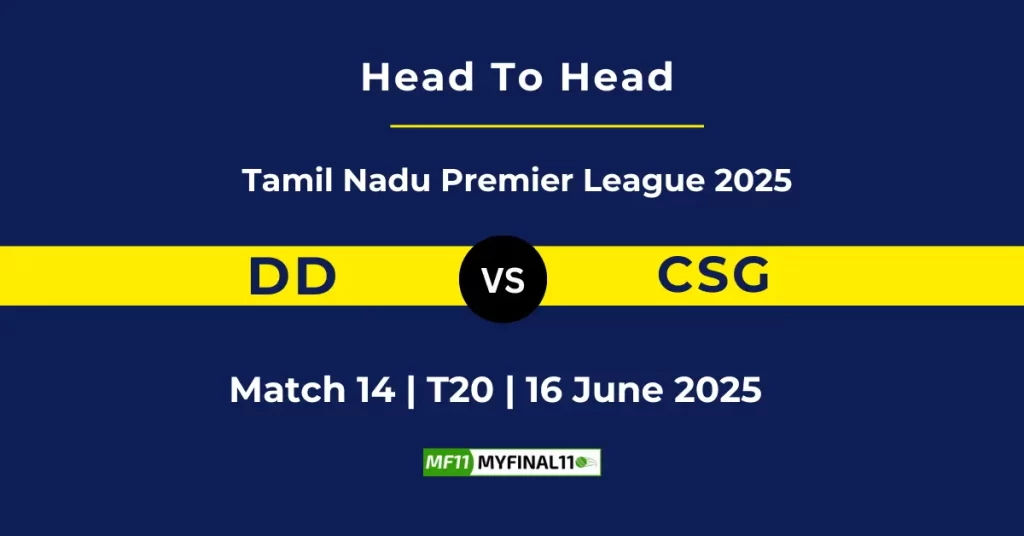 Head To Head

Tamil Nadu Premier League 2025

DD VS CSG

Match 14 | T20 | 16 June 2025

MF11 MYFINAL11